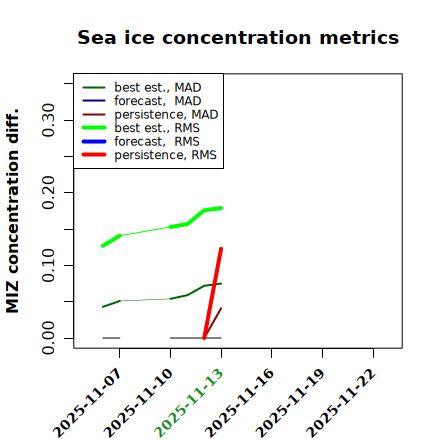 Sea ice concentration metrics

best est., MAD
forecast, MAD
persistence, MAD
best est., RMS
forecast, RMS
persistence, RMS

MIZ concentration diff.

0.00
0.10
0.20
0.30

2025-11-07
2025-11-10
2025-11-13
2025-11-16
2025-11-19
2025-11-22